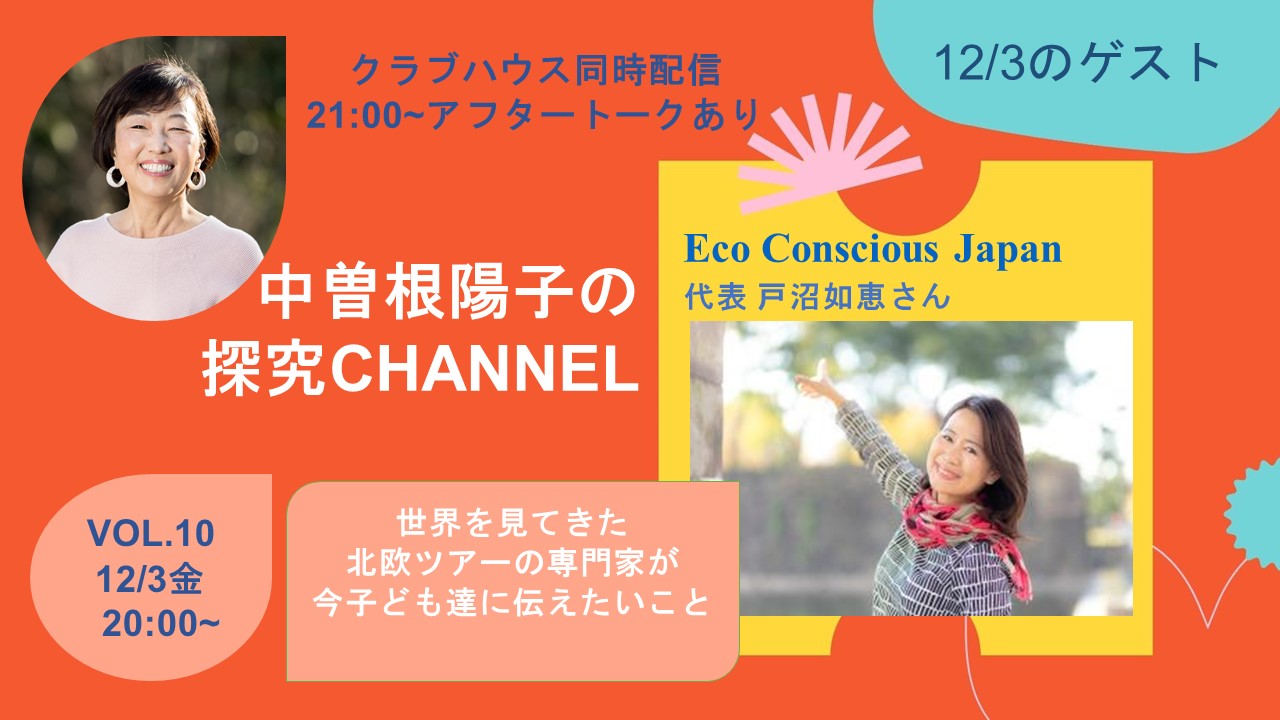 クラブハウス同時配信
21:00~アフタートークあり

12/3のゲスト

中曽根陽子の
探究CHANNEL

Eco Conscious Japan
代表 戸沼如恵さん

VOL.10
12/3金
20:00~

世界を見てきた
北欧ツアーの専門家が
今子ども達に伝えたいこと